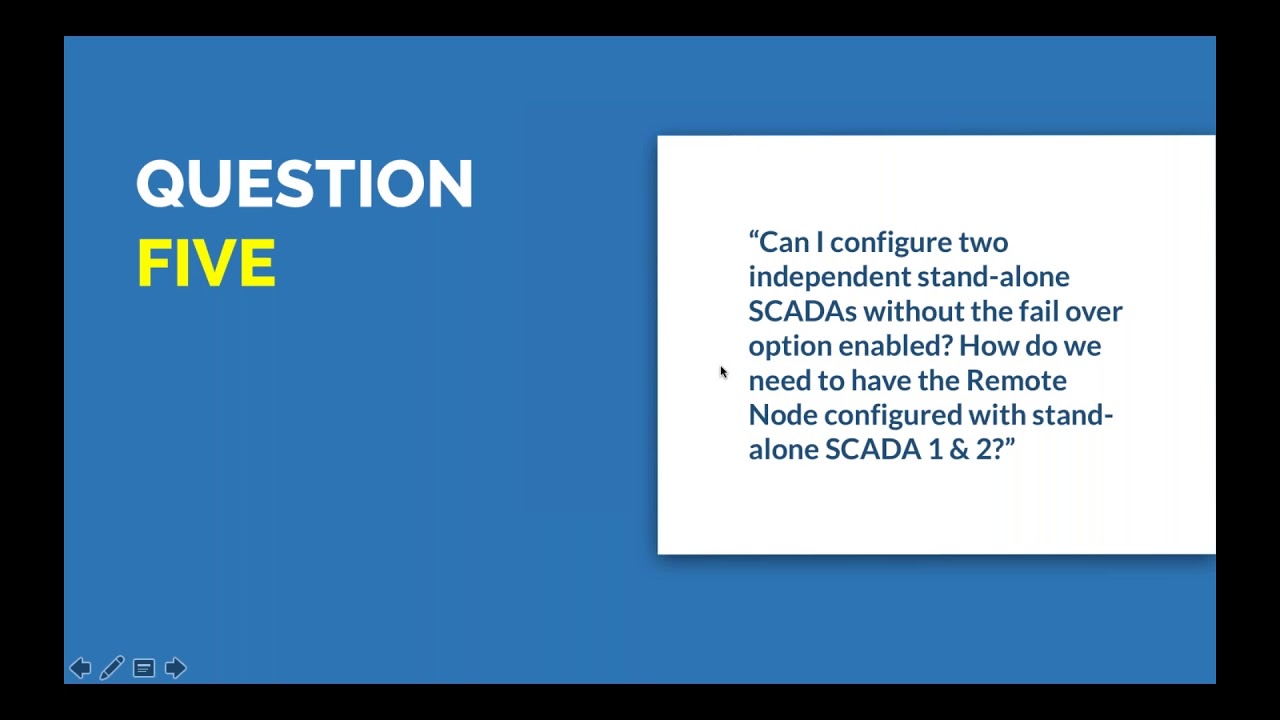 QUESTION
FIVE

“Can I configure two independent stand-alone SCADAs without the fail over option enabled? How do we need to have the Remote Node configured with stand-alone SCADA 1 & 2?”